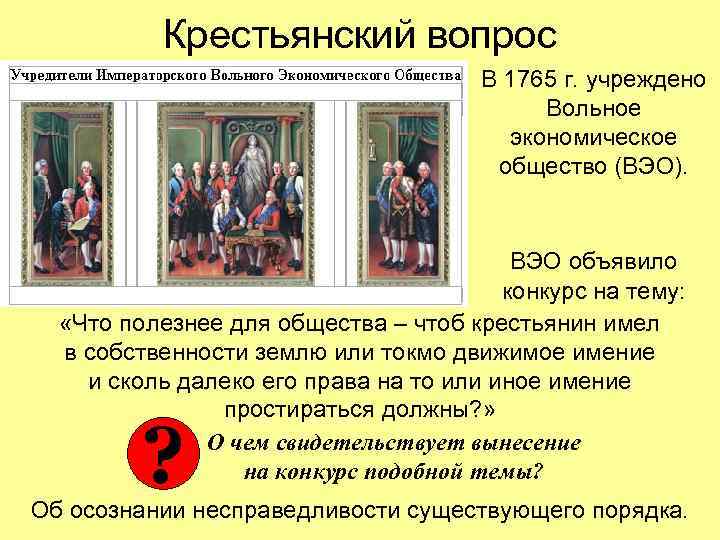 Крестьянский вопрос

Учредители Императорского Вольного Экономического Общества

В 1765 г. учреждено Вольное экономическое общество (ВЭО).

ВЭО объявило конкурс на тему:

«Что полезнее для общества – чтоб крестьянин имел в собственности землю или токмо движимое имение и сколь далеко его права на то или иное имение простираться должны?»

?

О чем свидетельствует вынесение на конкурс подобной темы?

Об осознании несправедливости существующего порядка.